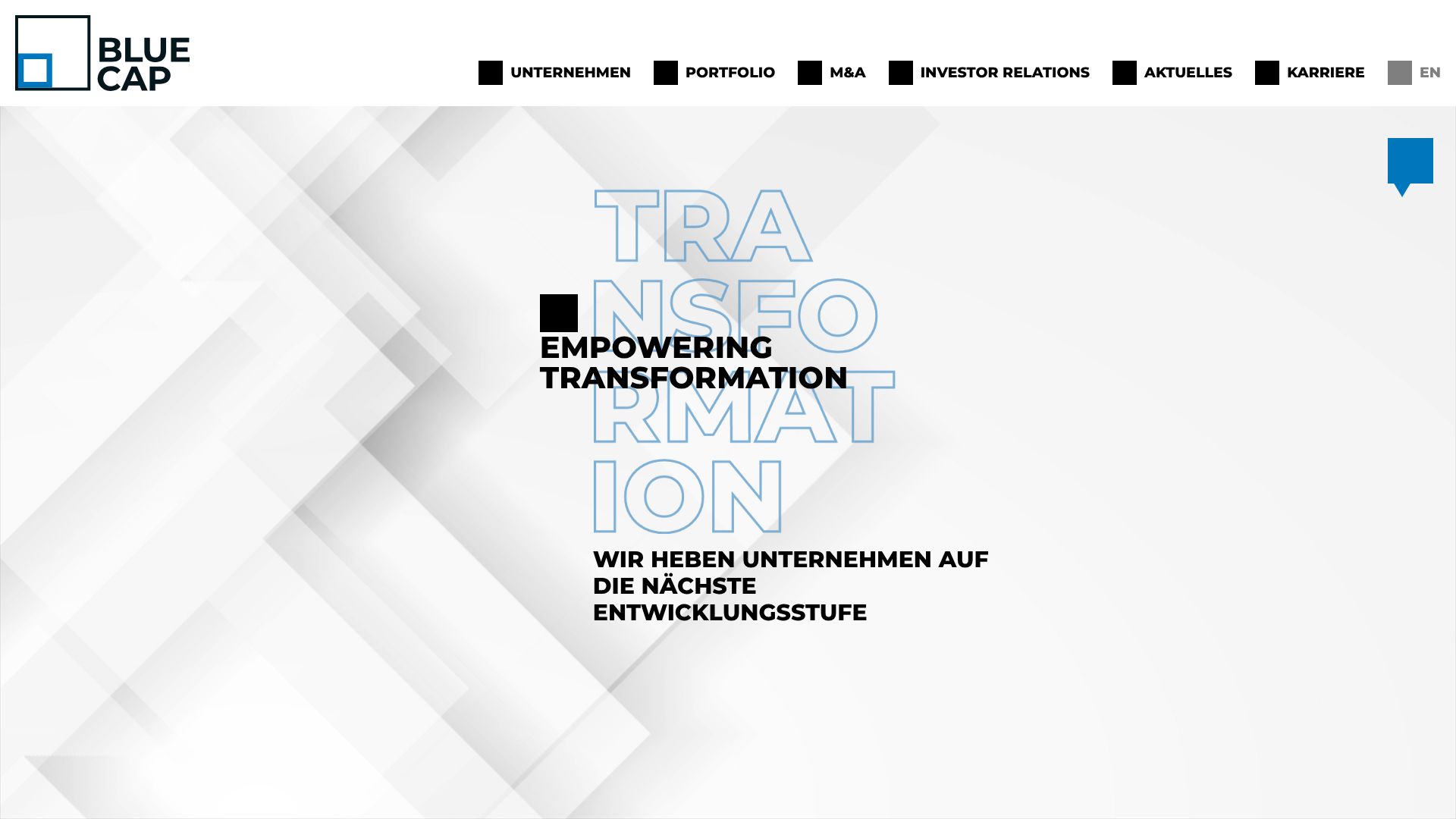 BLUE CAP

UNTERNEHMEN PORTFOLIO M&A INVESTOR RELATIONS AKTUELLES KARRIERE EN

TRA
NSFO
RMAT
ION

EMPOWERING TRANSFORMATION

WIR HEBEN UNTERNEHMEN AUF DIE NÄCHSTE ENTWICKLUNGSSTUFE